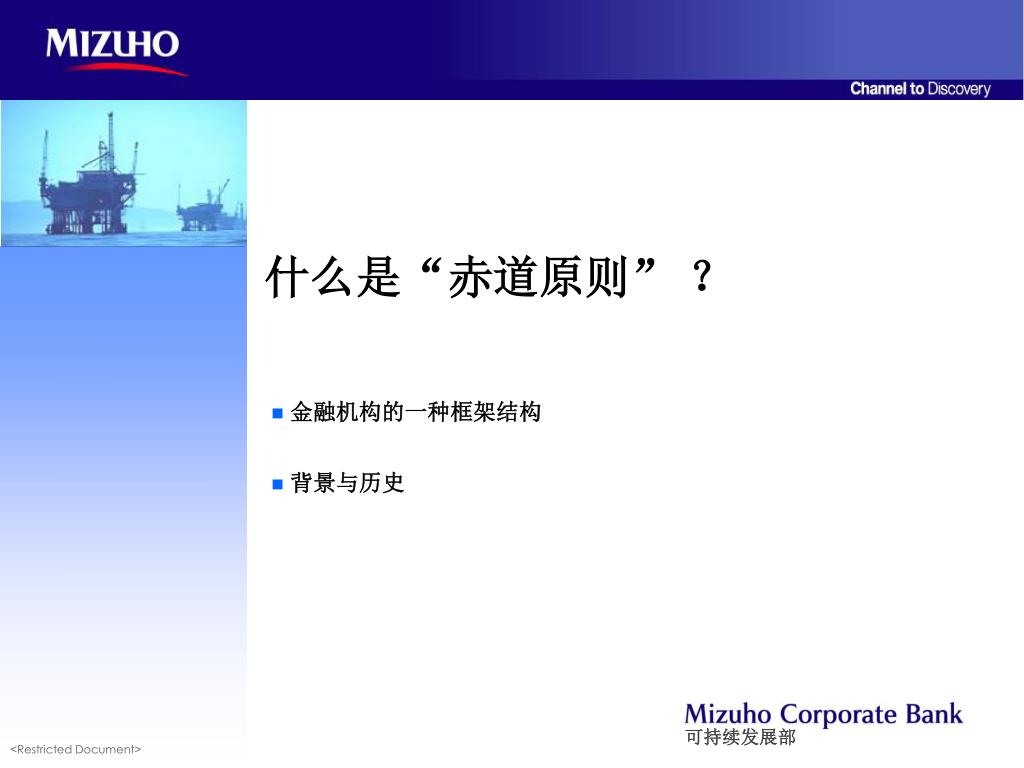 MIZUHO

Channel to Discovery

什么是“赤道原则”？

■ 金融机构的一种框架结构

■ 背景与历史

Mizuho Corporate Bank
可持续发展部

<Restricted Document>